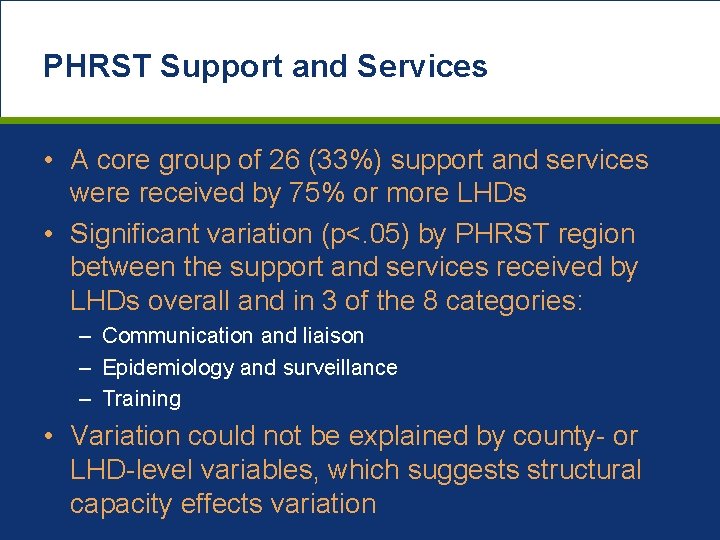 PHRST Support and Services

• A core group of 26 (33%) support and services were received by 75% or more LHDs

• Significant variation (p<.05) by PHRST region between the support and services received by LHDs overall and in 3 of the 8 categories:
  – Communication and liaison
  – Epidemiology and surveillance
  – Training

• Variation could not be explained by county- or LHD-level variables, which suggests structural capacity effects variation